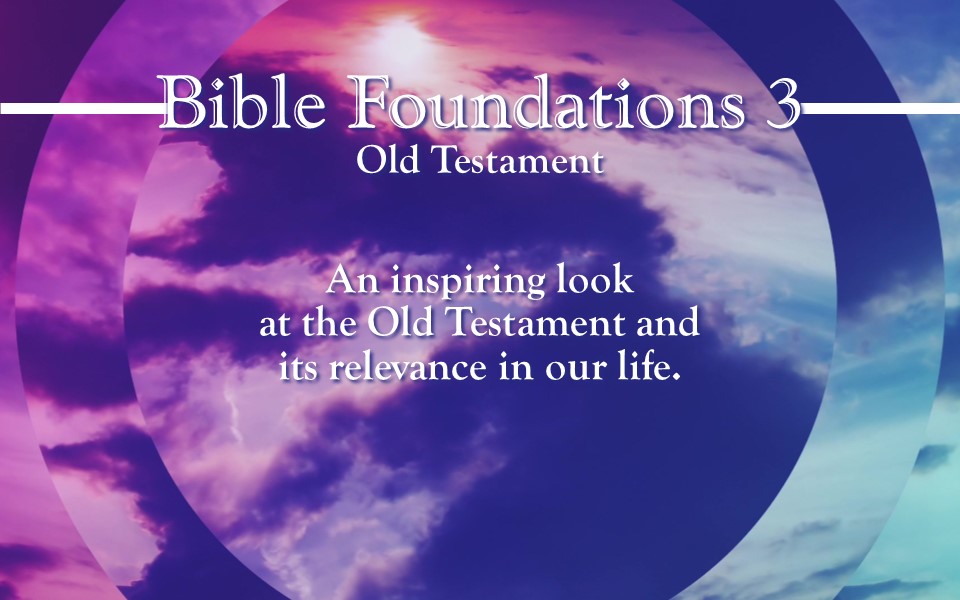 Bible Foundations 3
Old Testament

An inspiring look at the Old Testament and its relevance in our life.